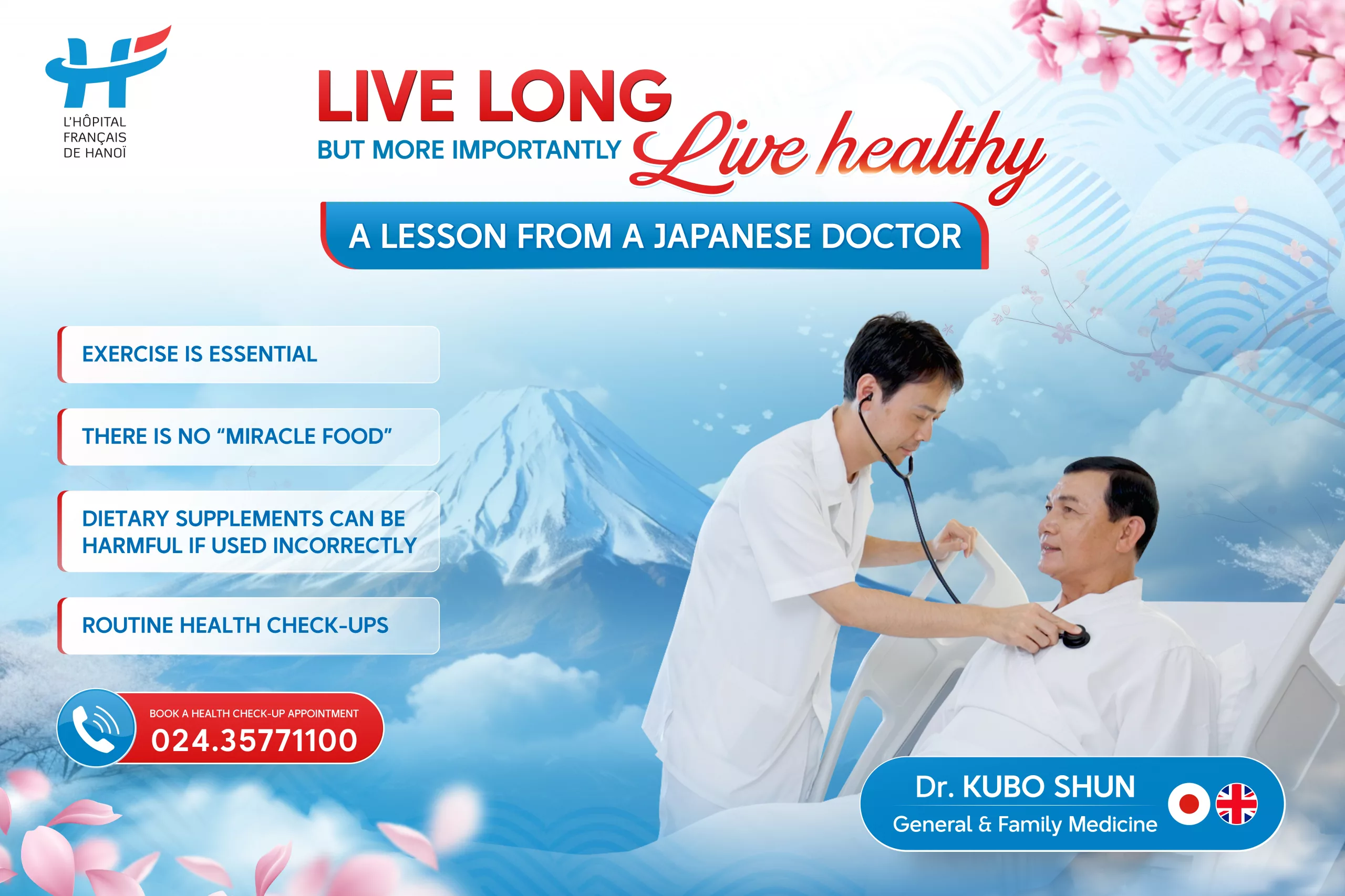 L'HÔPITAL FRANÇAIS DE HANOÏ

LIVE LONG
BUT MORE IMPORTANTLY Live healthy

A LESSON FROM A JAPANESE DOCTOR

EXERCISE IS ESSENTIAL

THERE IS NO “MIRACLE FOOD”

DIETARY SUPPLEMENTS CAN BE HARMFUL IF USED INCORRECTLY

ROUTINE HEALTH CHECK-UPS

BOOK A HEALTH CHECK-UP APPOINTMENT
024.35771100

Dr. KUBO SHUN
General & Family Medicine